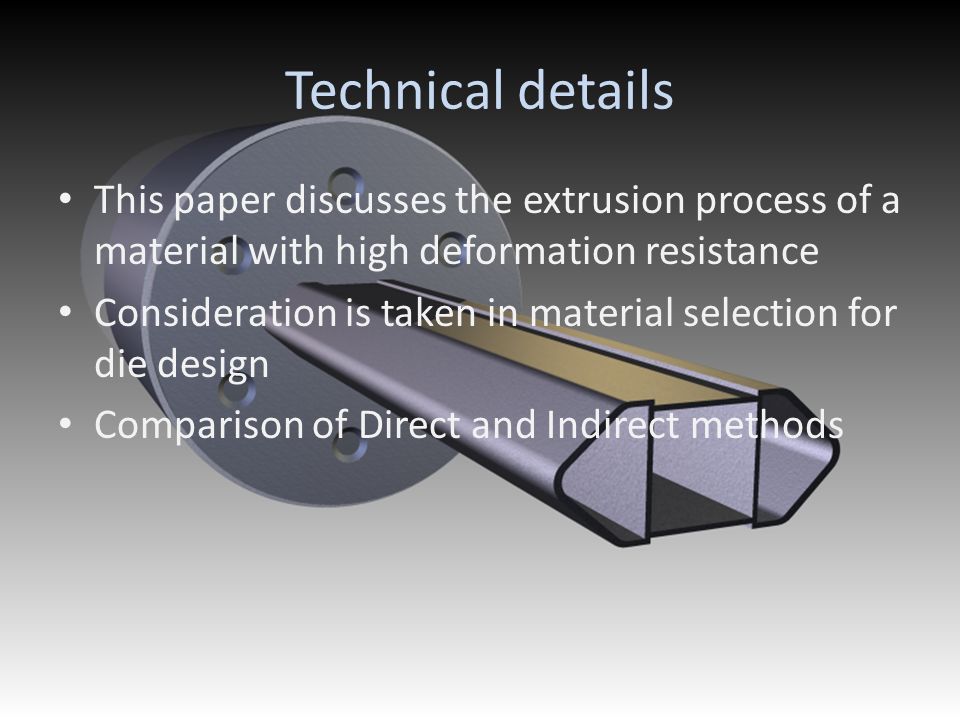 Technical details

• This paper discusses the extrusion process of a material with high deformation resistance
• Consideration is taken in material selection for die design
• Comparison of Direct and Indirect methods